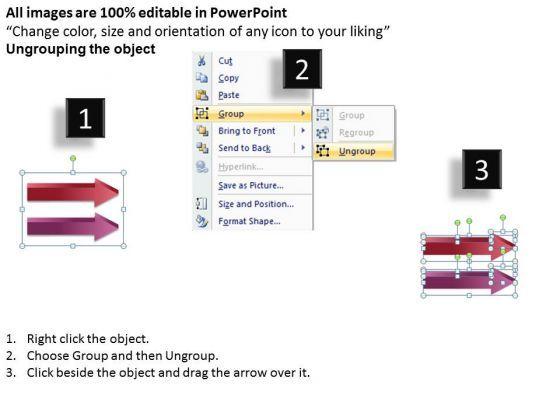 All images are 100% editable in PowerPoint
“Change color, size and orientation of any icon to your liking”
Ungrouping the object

1

2

Cut
Copy
Paste
Group
Bring to Front
Send to Back
Hyperlink...
Save as Picture...
Size and Position...
Format Shape...

Group
Regroup
Ungroup

3

1. Right click the object.
2. Choose Group and then Ungroup.
3. Click beside the object and drag the arrow over it.